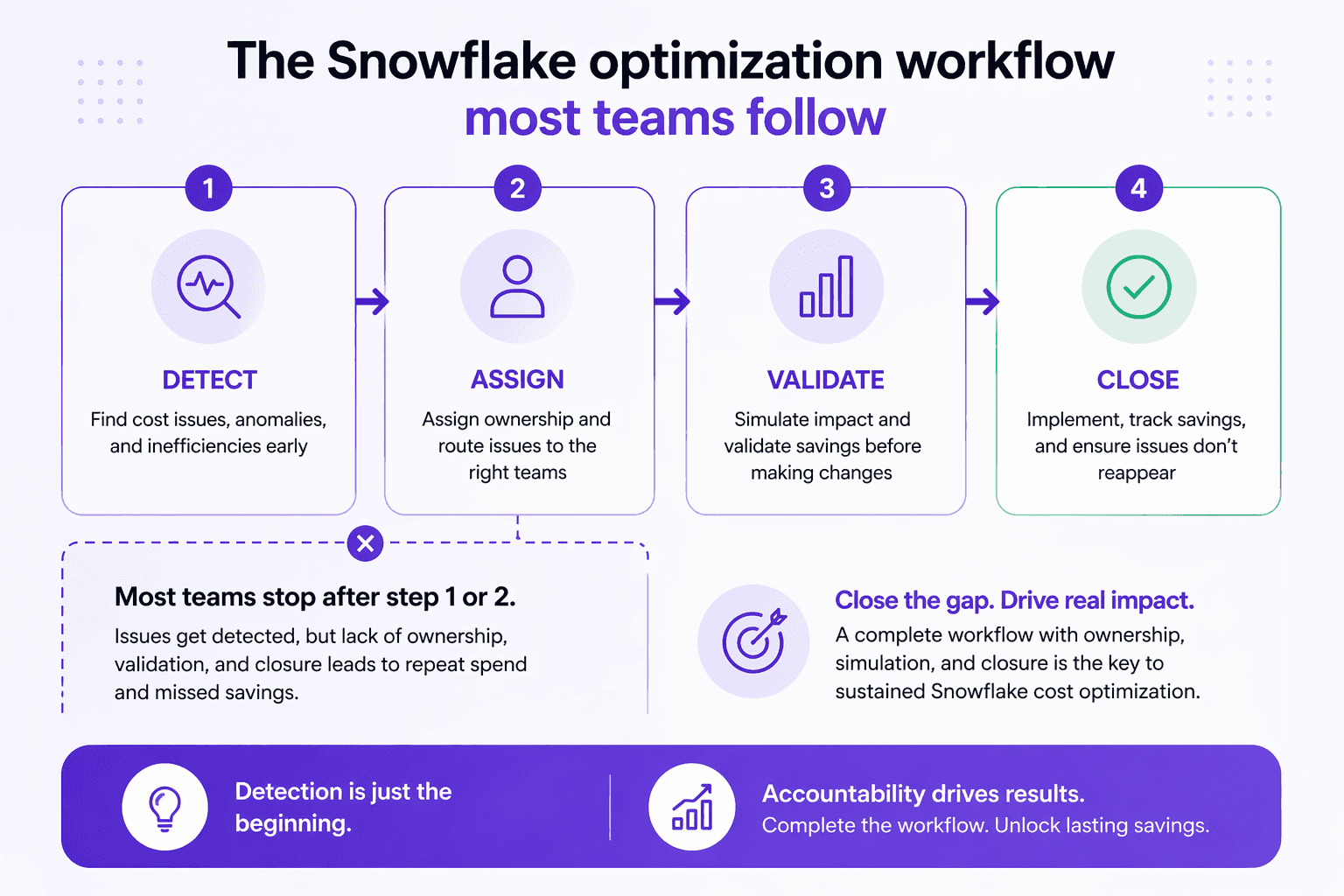 The Snowflake optimization workflow
most teams follow

1
DETECT
Find cost issues, anomalies, and inefficiencies early

2
ASSIGN
Assign ownership and route issues to the right teams

3
VALIDATE
Simulate impact and validate savings before making changes

4
CLOSE
Implement, track savings, and ensure issues don't reappear

Most teams stop after step 1 or 2.
Issues get detected, but lack of ownership, validation, and closure leads to repeat spend and missed savings.

Close the gap. Drive real impact.
A complete workflow with ownership, simulation, and closure is the key to sustained Snowflake cost optimization.

Detection is just the beginning.

Accountability drives results.
Complete the workflow. Unlock lasting savings.